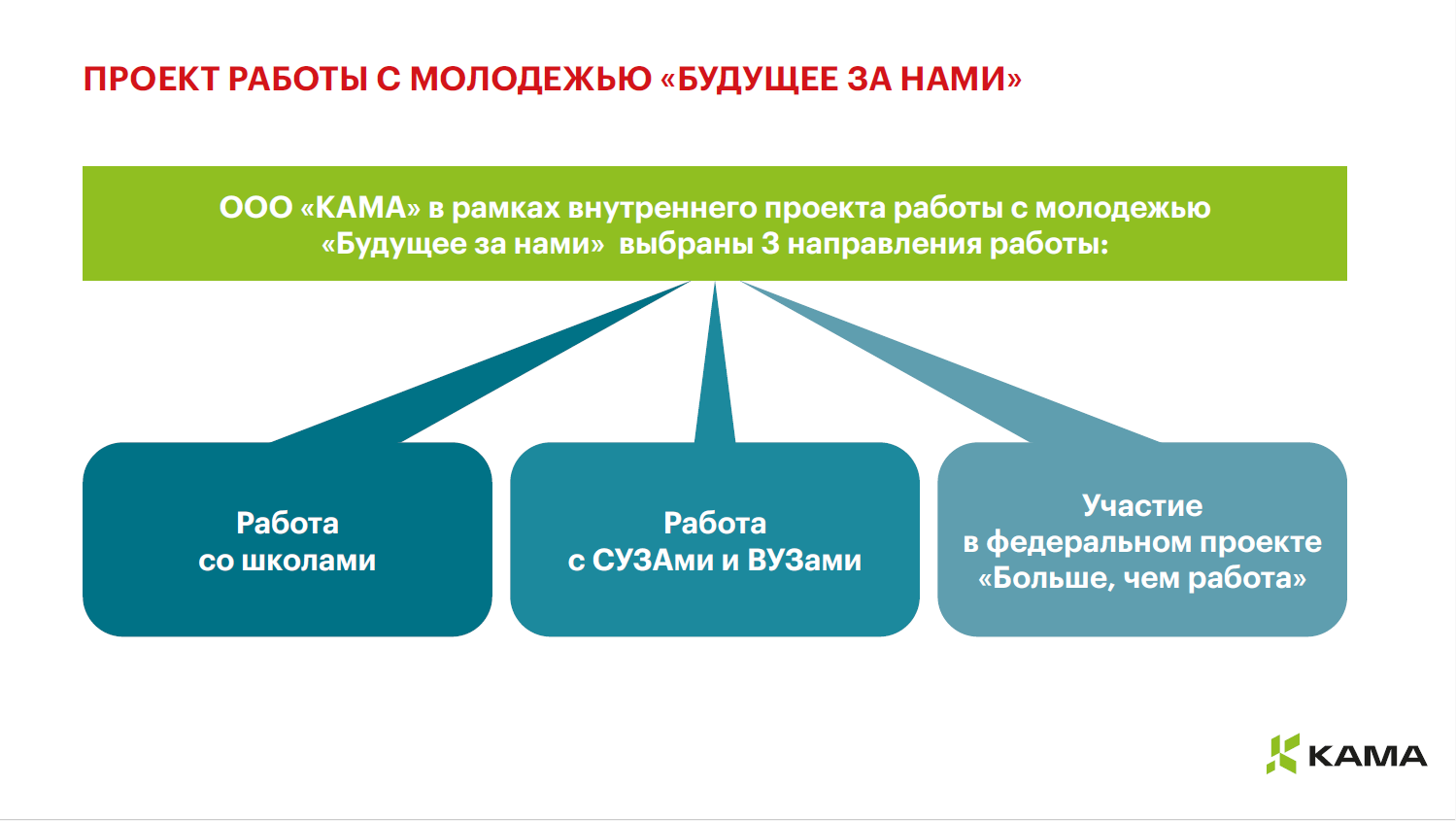 ПРОЕКТ РАБОТЫ С МОЛОДЕЖЬЮ «БУДУЩЕЕ ЗА НАМИ»

ООО «КАМА» в рамках внутреннего проекта работы с молодежью «Будущее за нами» выбраны 3 направления работы:

Работа со школами

Работа с СУЗАми и ВУЗами

Участие в федеральном проекте «Больше, чем работа»

КАМА